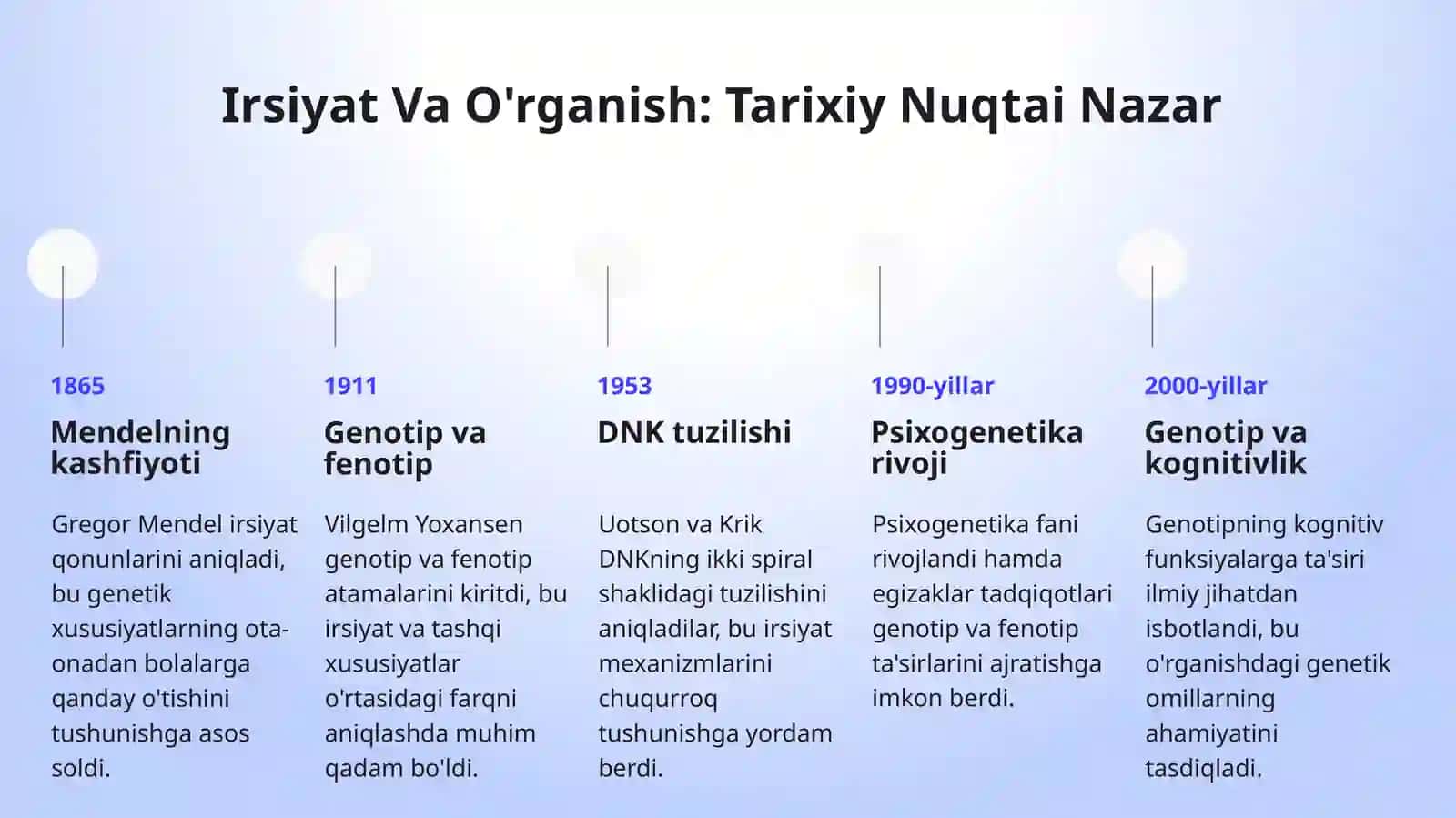 Irsiyat Va O'rganish: Tarixiy Nuqtai Nazar

1865

Mendelning kashfiyoti

Gregor Mendel irsiyat qonunlarini aniqladi, bu genetik xususiyatlarning ota-onadan bolalarga qanday o'tishini tushunishga asos soldi.

1911

Genotip va fenotip

Vilgelm Yoxansen genotip va fenotip atamalarini kiritdi, bu irsiyat va tashqi xususiyatlar o'rtasidagi farqni aniqlashda muhim qadam bo'ldi.

1953

DNK tuzilishi

Uotson va Krik DNKning ikki spiral shaklidagi tuzilishini aniqladilar, bu irsiyat mexanizmlarini chuqurroq tushunishga yordam berdi.

1990-yillar

Psixogenetika rivoji

Psixogenetika fani rivojlandi hamda egizaklar tadqiqotlari genotip va fenotip ta'sirlarini ajratishga imkon berdi.

2000-yillar

Genotip va kognitivlik

Genotipning kognitiv funksiyalarga ta'siri ilmiy jihatdan isbotlandi, bu o'rganishdagi genetik omillarning ahamiyatini tasdiqladi.